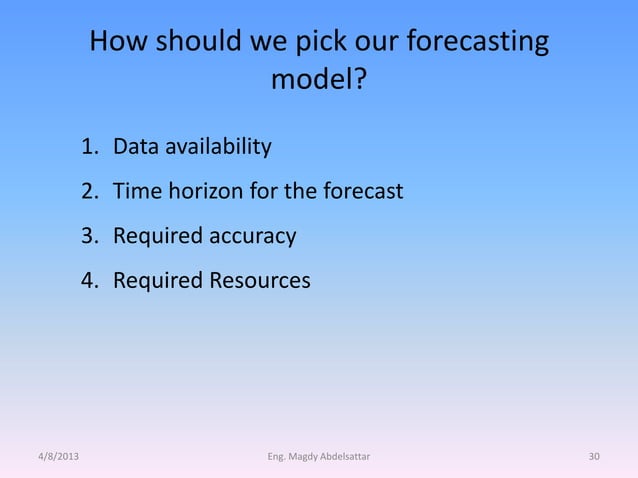 How should we pick our forecasting model?

1. Data availability
2. Time horizon for the forecast
3. Required accuracy
4. Required Resources

4/8/2013 Eng. Magdy Abdelsattar 30